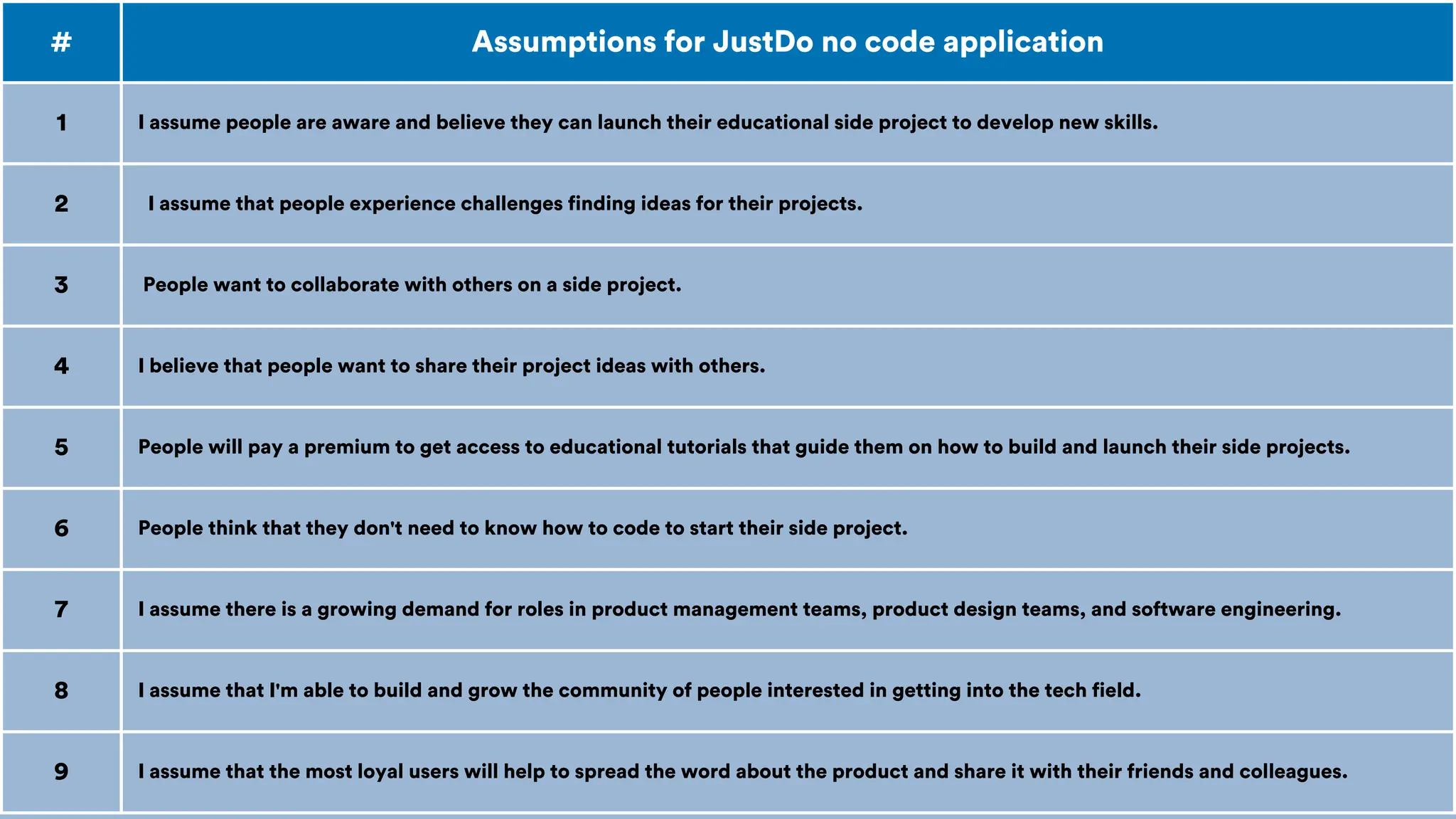 | # | Assumptions for JustDo no code application |
|---|---|
| 1 | I assume people are aware and believe they can launch their educational side project to develop new skills. |
| 2 | I assume that people experience challenges finding ideas for their projects. |
| 3 | People want to collaborate with others on a side project. |
| 4 | I believe that people want to share their project ideas with others. |
| 5 | People will pay a premium to get access to educational tutorials that guide them on how to build and launch their side projects. |
| 6 | People think that they don't need to know how to code to start their side project. |
| 7 | I assume there is a growing demand for roles in product management teams, product design teams, and software engineering. |
| 8 | I assume that I'm able to build and grow the community of people interested in getting into the tech field. |
| 9 | I assume that the most loyal users will help to spread the word about the product and share it with their friends and colleagues. |